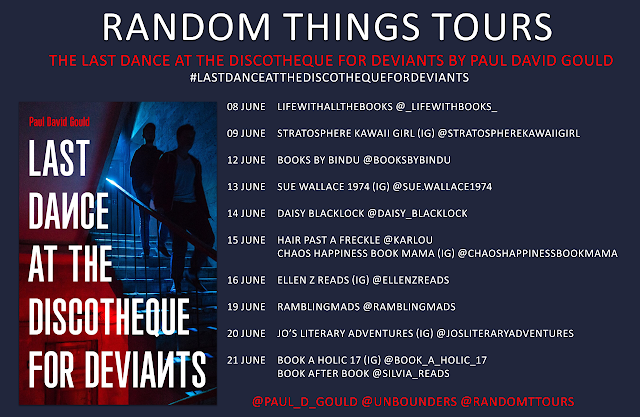 RANDOM THINGS TOURS

THE LAST DANCE AT THE DISCOTHEQUE FOR DEVIANTS BY PAUL DAVID GOULD

#LASTDANCEATTHEDISCOTHEQUEFORDEVIANTS

Paul David Gould

LAST DANCE AT THE DISCOTHEQUE FOR DEVIANTS

08 JUNE LIFEWITHALLTHEBOOKS @_LIFEWITHBOOKS_

09 JUNE STRATOSPHERE KAWAII GIRL (IG) @STRATOSPHEREKAWAIIGIRL

12 JUNE BOOKS BY BINDU @BOOKSBYBINDU

13 JUNE SUE WALLACE 1974 (IG) @SUE.WALLACE1974

14 JUNE DAISY BLACKLOCK @DAISY_BLACKLOCK

15 JUNE HAIR PAST A FRECKLE @KARLOU
CHAOS HAPPINESS BOOK MAMA (IG) @CHAOSHAPPINESSBOOKMAMA

16 JUNE ELLEN Z READS (IG) @ELLENZREADS

19 JUNE RAMBLINGMADS @RAMBLINGMADS

20 JUNE JO'S LITERARY ADVENTURES (IG) @JOSLITERARYADVENTURES

21 JUNE BOOK A HOLIC 17 (IG) @BOOK_A_HOLIC_17
BOOK AFTER BOOK @SILVIA_READS

@PAUL_D_GOULD @UNBOUNDERS @RANDOMTTOURS